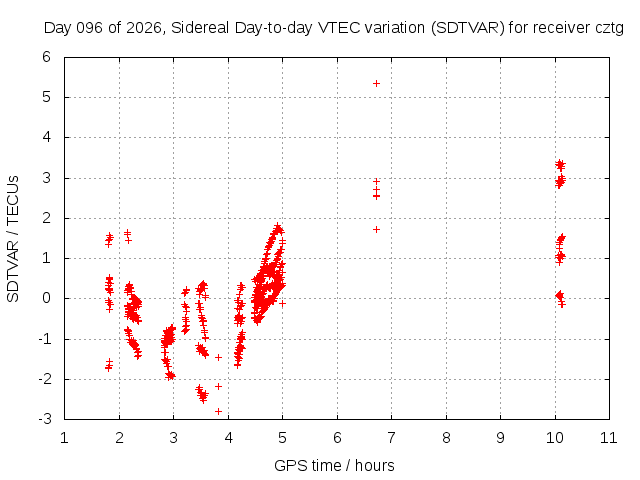 Day 096 of 2026, Sidereal Day-to-day VTEC variation (SDTVAR) for receiver cztg

SDTVAR / TECUs

6
5
4
3
2
1
0
-1
-2
-3

1 2 3 4 5 6 7 8 9 10 11

GPS time / hours